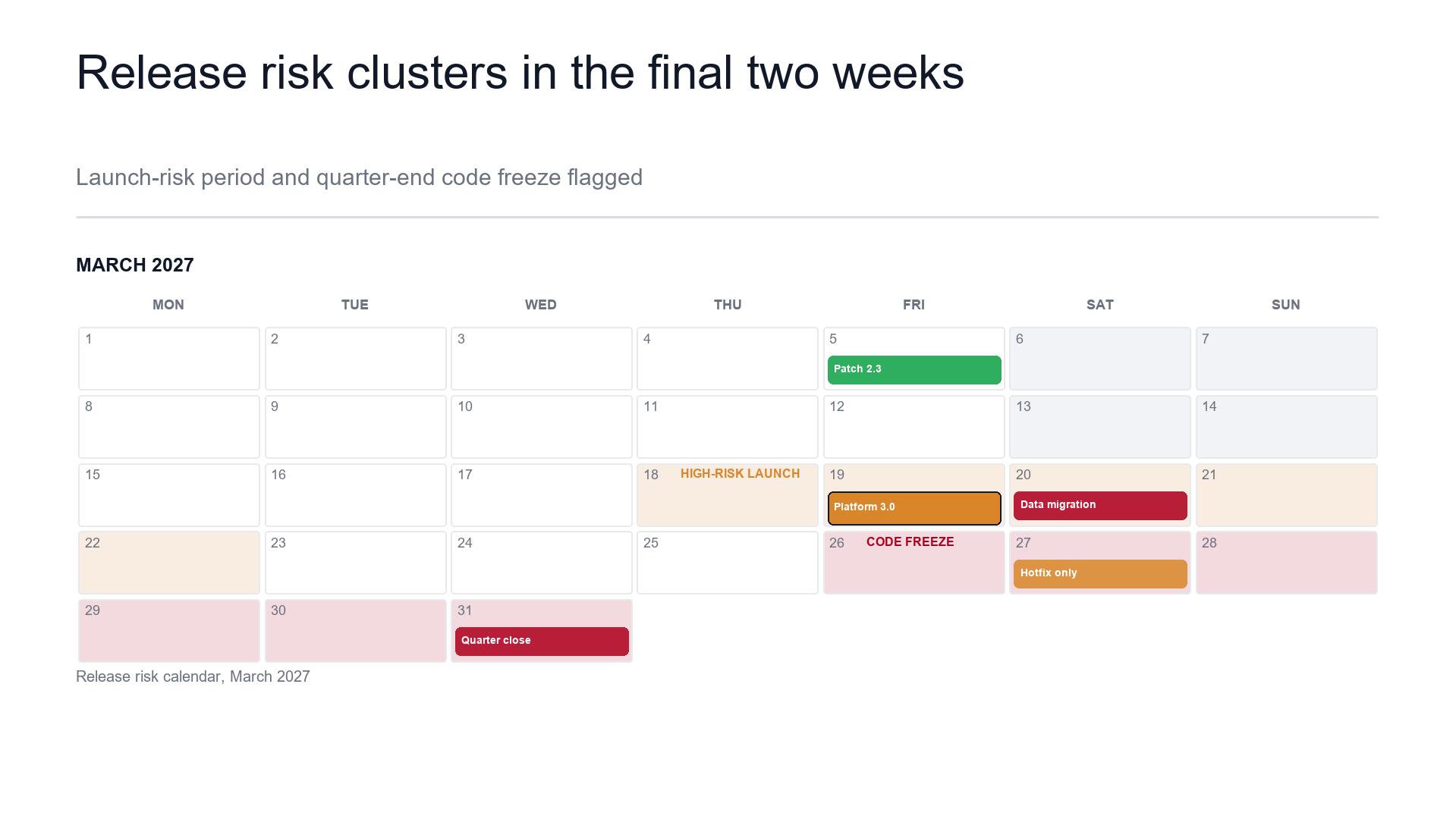 Release risk clusters in the final two weeks

Launch-risk period and quarter-end code freeze flagged

MARCH 2027

| MON | TUE | WED | THU | FRI | SAT | SUN |
|---|---|---|---|---|---|---|
| 1 | 2 | 3 | 4 | 5 Patch 2.3 | 6 | 7 |
| 8 | 9 | 10 | 11 | 12 | 13 | 14 |
| 15 | 16 | 17 | 18 HIGH-RISK LAUNCH | 19 Platform 3.0 | 20 Data migration | 21 |
| 22 | 23 | 24 | 25 | 26 CODE FREEZE | 27 Hotfix only | 28 |
| 29 | 30 | 31 Quarter close | | | | |

Release risk calendar, March 2027